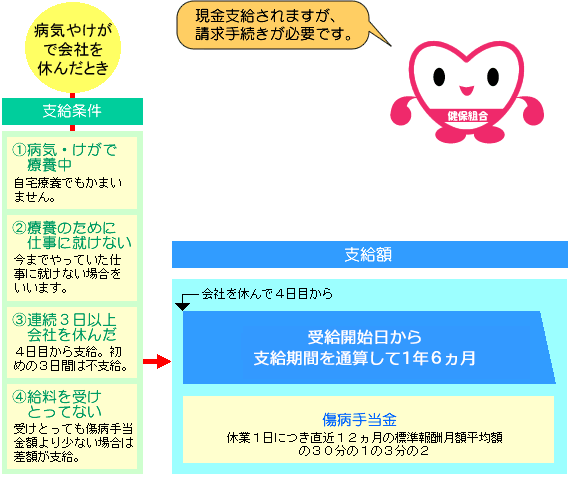 病気やけがで会社を休んだとき

現金支給されますが、請求手続きが必要です。

健保組合

支給条件

①病気・けがで療養中
自宅療養でもかまいません。

②療養のために仕事に就けない
今までやっていた仕事に就けない場合をいいます。

③連続３日以上会社を休んだ
４日目から支給。初めの３日間は不支給。

④給料を受けとってない
受けとっても傷病手当金額より少ない場合は差額が支給。

支給額

会社を休んで４日目から

受給開始日から支給期間を通算して1年6ヵ月

傷病手当金
休業１日につき直近１２ヵ月の標準報酬月額平均額の３０分の１の３分の２